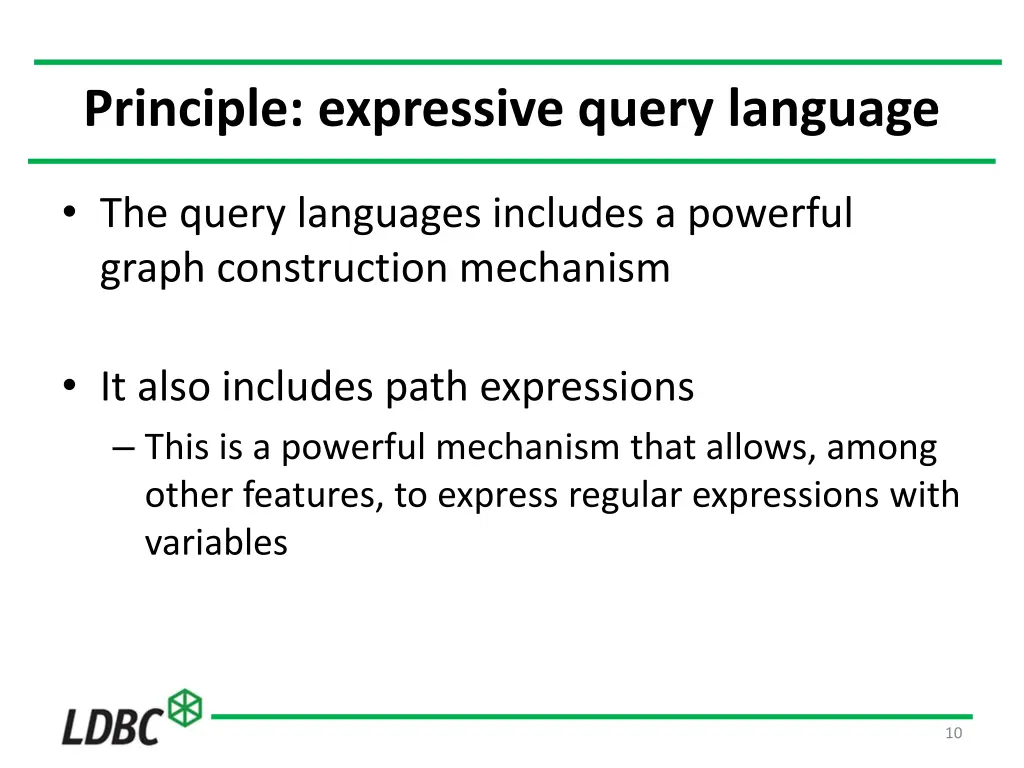 Principle: expressive query language

• The query languages includes a powerful graph construction mechanism

• It also includes path expressions
– This is a powerful mechanism that allows, among other features, to express regular expressions with variables

LDBC

10